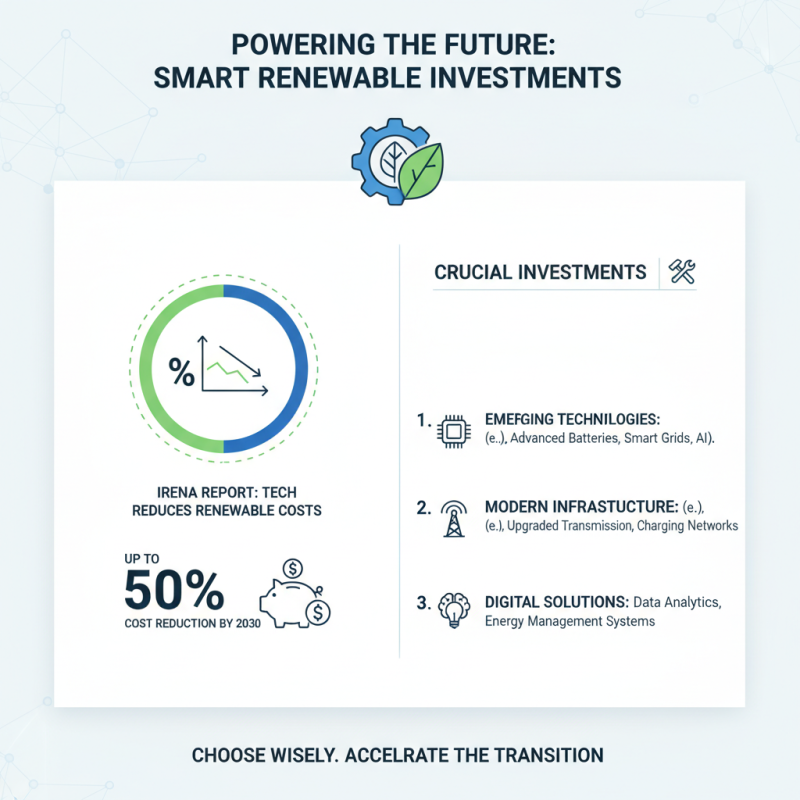 POWERING THE FUTURE:
SMART RENEWABLE INVESTMENTS

%

IRENA REPORT: TECH REDUCES RENEWABLE COSTS

UP TO
50%
COST REDUCTION BY 2030

CRUCIAL INVESTMENTS

1. EMEFGING TECHNOLOGIES: (e..), Advanced Batteries, Smart Grids, AI).

2. MODERN INFRASTUCTURE: (e.), (e.), Upgraded Transmission, Charging Networks

3. DIGITAL SOLUTIONS: Data Analytics, Energy Management Systems

CHOOSE WISELY. ACCELRATE THE TRANSITION